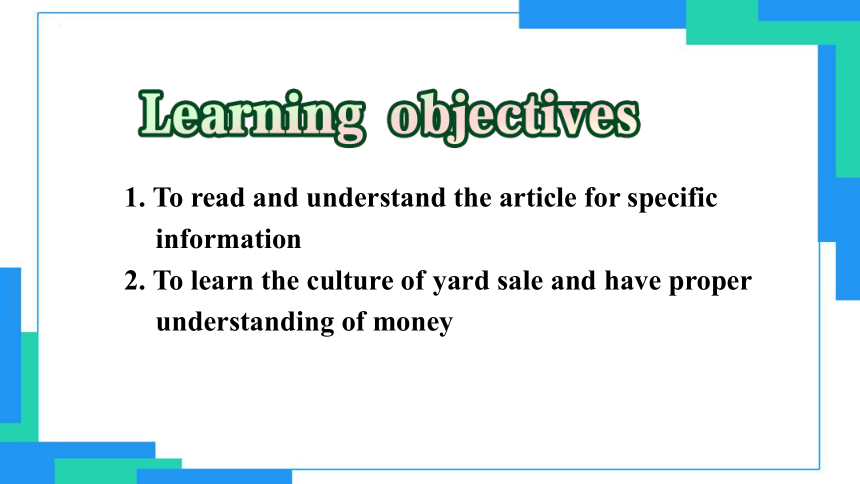 Learning objectives

1. To read and understand the article for specific information

2. To learn the culture of yard sale and have proper understanding of money